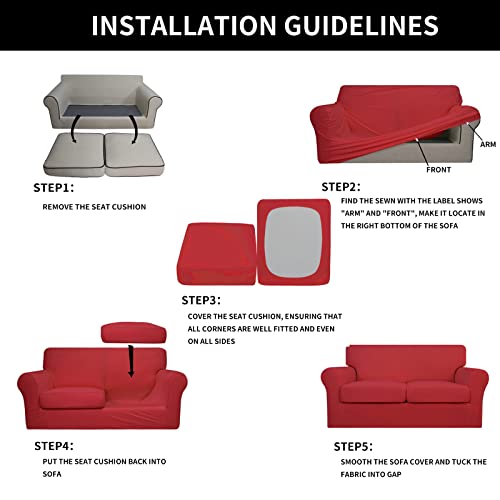 INSTALLATION GUIDELINES

STEP1:

REMOVE THE SEAT CUSHION

ARM

FRONT

STEP2:

FIND THE SEWN WITH THE LABEL SHOWS "ARM" AND "FRONT", MAKE IT LOCATE IN THE RIGHT BOTTOM OF THE SOFA

STEP3:

COVER THE SEAT CUSHION, ENSURING THAT ALL CORNERS ARE WELL FITTED AND EVEN ON ALL SIDES

STEP4:

PUT THE SEAT CUSHION BACK INTO SOFA

STEP5:

SMOOTH THE SOFA COVER AND TUCK THE FABRIC INTO GAP